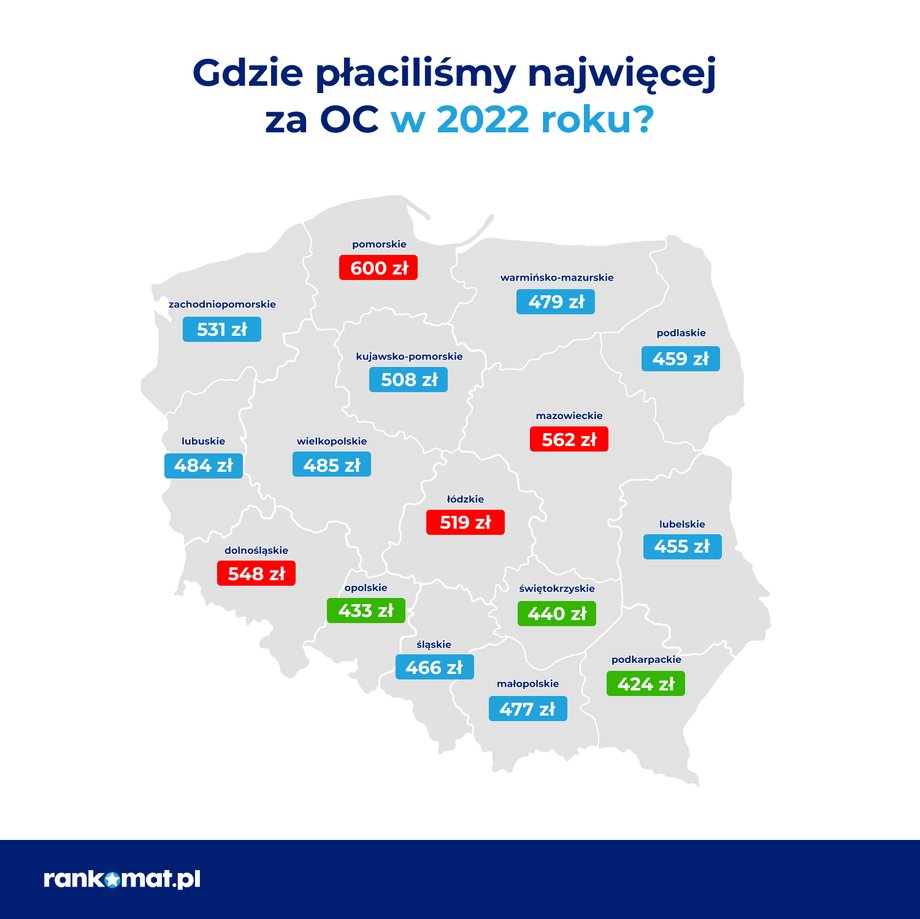 Gdzie płaciliśmy najwięcej za OC w 2022 roku?

pomorskie
600 zł

warmińsko-mazurskie
479 zł

zachodniopomorskie
531 zł

podlaskie
459 zł

kujawsko-pomorskie
508 zł

mazowieckie
562 zł

lubuskie
484 zł

wielkopolskie
485 zł

łódzkie
519 zł

lubelskie
455 zł

dolnośląskie
548 zł

opolskie
433 zł

świętokrzyskie
440 zł

śląskie
466 zł

podkarpackie
424 zł

małopolskie
477 zł

rankomat.pl